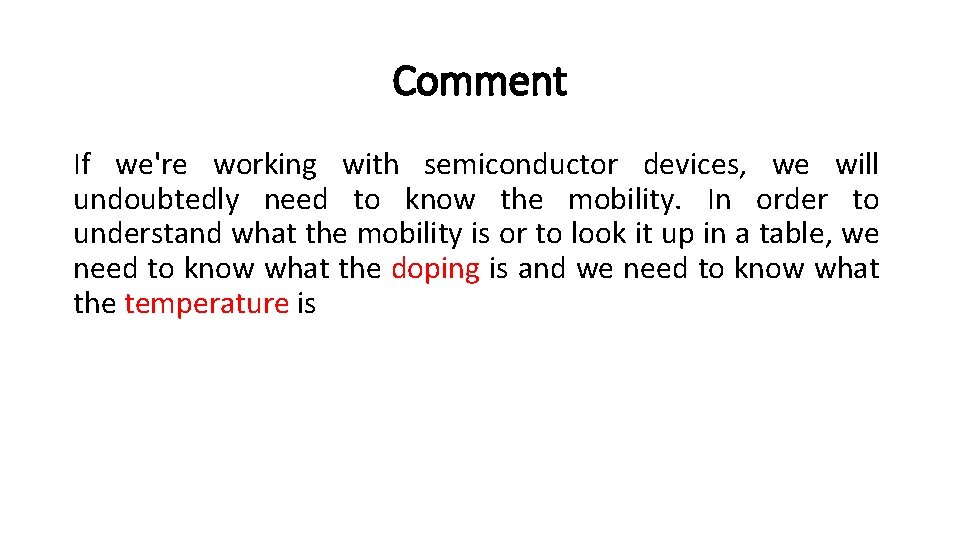 Comment

If we're working with semiconductor devices, we will undoubtedly need to know the mobility. In order to understand what the mobility is or to look it up in a table, we need to know what the doping is and we need to know what the temperature is